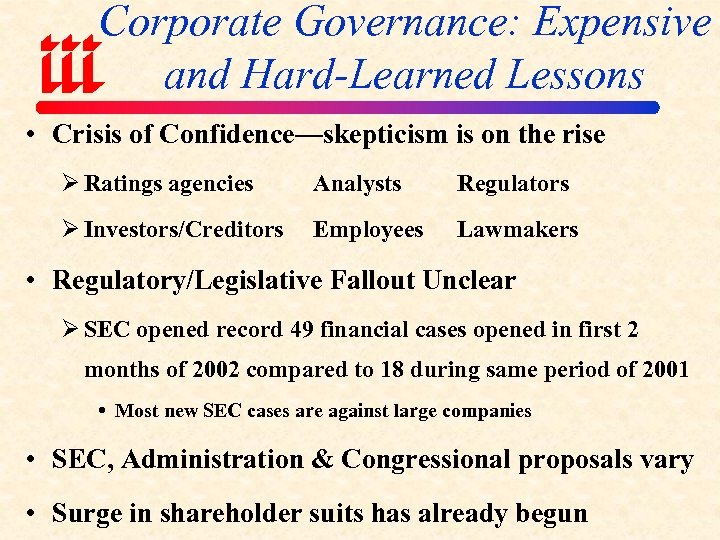 iii

Corporate Governance: Expensive and Hard-Learned Lessons

• Crisis of Confidence—skepticism is on the rise

➢ Ratings agencies Analysts Regulators

➢ Investors/Creditors Employees Lawmakers

• Regulatory/Legislative Fallout Unclear

➢ SEC opened record 49 financial cases opened in first 2 months of 2002 compared to 18 during same period of 2001

• Most new SEC cases are against large companies

• SEC, Administration & Congressional proposals vary

• Surge in shareholder suits has already begun